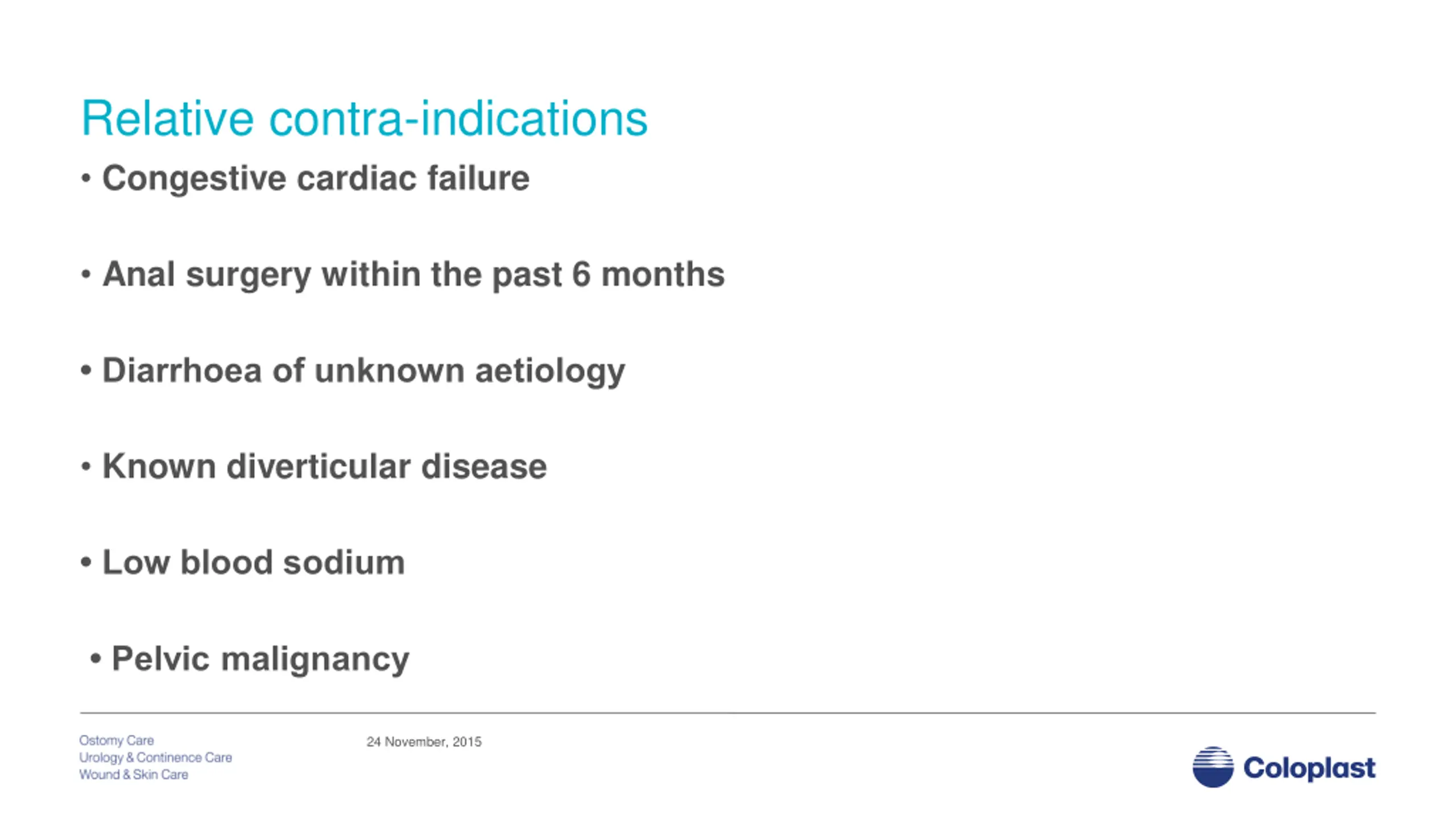 Relative contra-indications

• Congestive cardiac failure

• Anal surgery within the past 6 months

• Diarrhoea of unknown aetiology

• Known diverticular disease

• Low blood sodium

• Pelvic malignancy

Ostomy Care
Urology & Continence Care
Wound & Skin Care

24 November, 2015

Coloplast